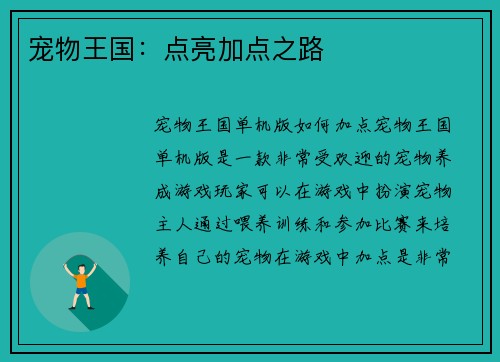 宠物王国：点亮加点之路

宠物王国单机版如何加点宠物王国单机版是一款非常受欢迎的宠物养成游戏玩家可以在游戏中扮演宠物主人通过喂养训练和参加比赛来培养自己的宠物在游戏中加点是非常